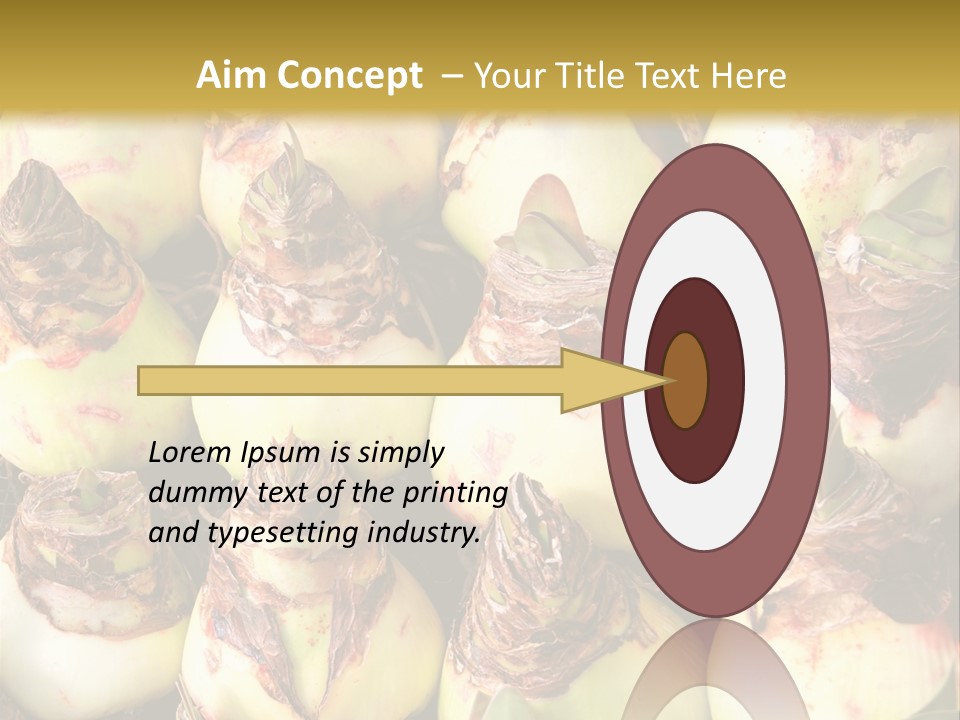 Aim Concept – Your Title Text Here

Lorem Ipsum is simply dummy text of the printing and typesetting industry.